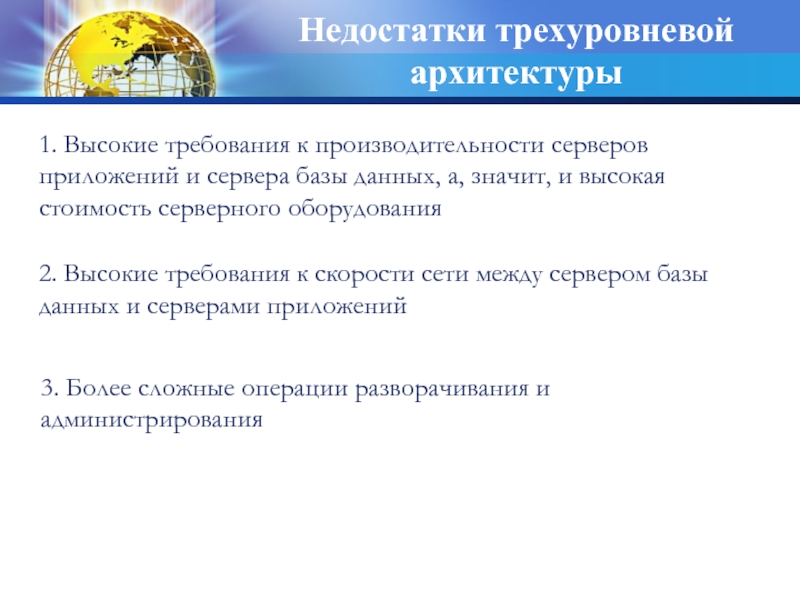 Недостатки трехуровневой архитектуры

1. Высокие требования к производительности серверов приложений и сервера базы данных, а, значит, и высокая стоимость серверного оборудования

2. Высокие требования к скорости сети между сервером базы данных и серверами приложений

3. Более сложные операции разворачивания и администрирования